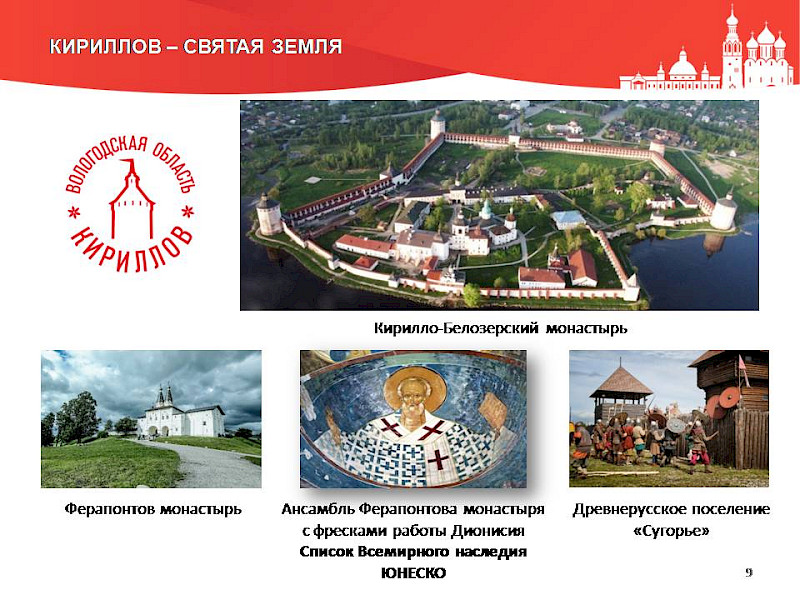 КИРИЛЛОВ – СВЯТАЯ ЗЕМЛЯ

ВОЛОГОДСКАЯ ОБЛАСТЬ
* КИРИЛЛОВ *

Кирилло-Белозерский монастырь

Ферапонтов монастырь

Ансамбль Ферапонтова монастыря с фресками работы Дионисия
Список Всемирного наследия ЮНЕСКО

Древнерусское поселение «Сугорье»

9